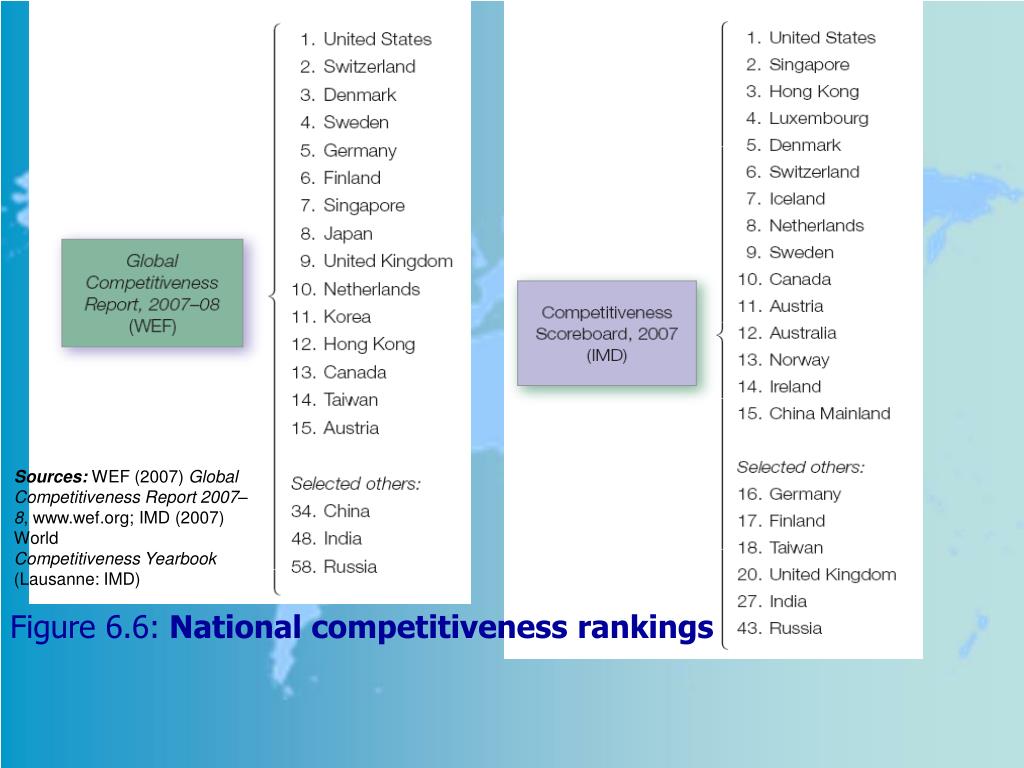 Global Competitiveness Report, 2007–08 (WEF)

1. United States
2. Switzerland
3. Denmark
4. Sweden
5. Germany
6. Finland
7. Singapore
8. Japan
9. United Kingdom
10. Netherlands
11. Korea
12. Hong Kong
13. Canada
14. Taiwan
15. Austria

Selected others:
34. China
48. India
58. Russia

Competitiveness Scoreboard, 2007 (IMD)

1. United States
2. Singapore
3. Hong Kong
4. Luxembourg
5. Denmark
6. Switzerland
7. Iceland
8. Netherlands
9. Sweden
10. Canada
11. Austria
12. Australia
13. Norway
14. Ireland
15. China Mainland

Selected others:
16. Germany
17. Finland
18. Taiwan
20. United Kingdom
27. India
43. Russia

Sources: WEF (2007) Global Competitiveness Report 2007–8, www.wef.org; IMD (2007) World Competitiveness Yearbook (Lausanne: IMD)

Figure 6.6: National competitiveness rankings